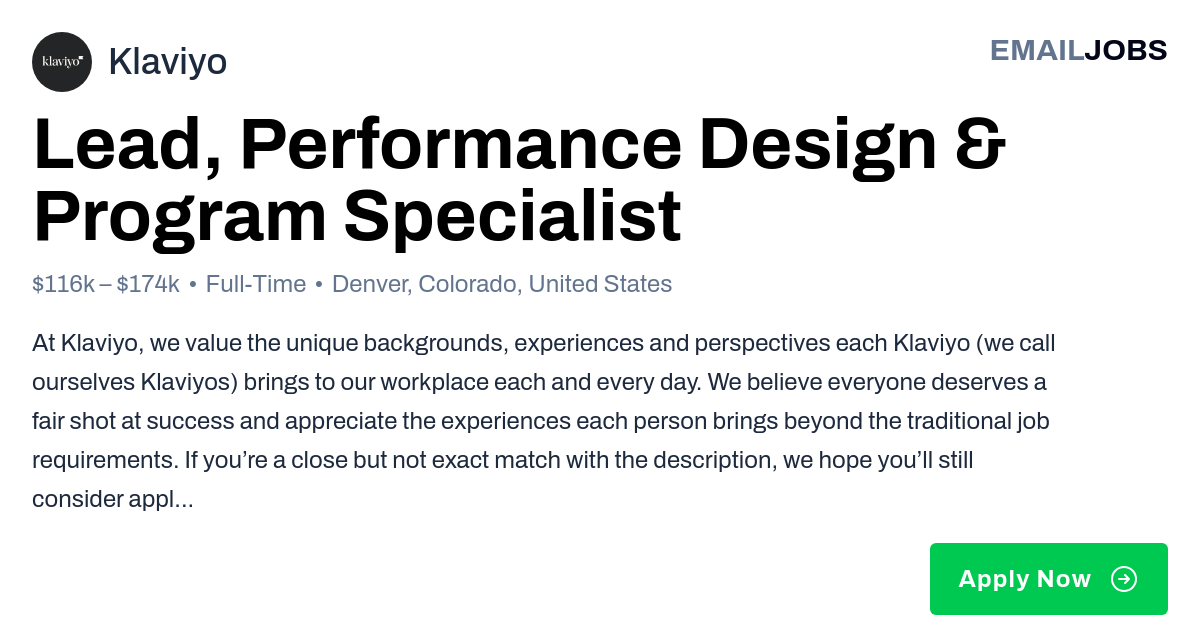 klaviyo

Klaviyo

EMAILJOBS

Lead, Performance Design & Program Specialist

$116k – $174k • Full-Time • Denver, Colorado, United States

At Klaviyo, we value the unique backgrounds, experiences and perspectives each Klaviyo (we call ourselves Klaviyos) brings to our workplace each and every day. We believe everyone deserves a fair shot at success and appreciate the experiences each person brings beyond the traditional job requirements. If you're a close but not exact match with the description, we hope you'll still consider appl...

Apply Now